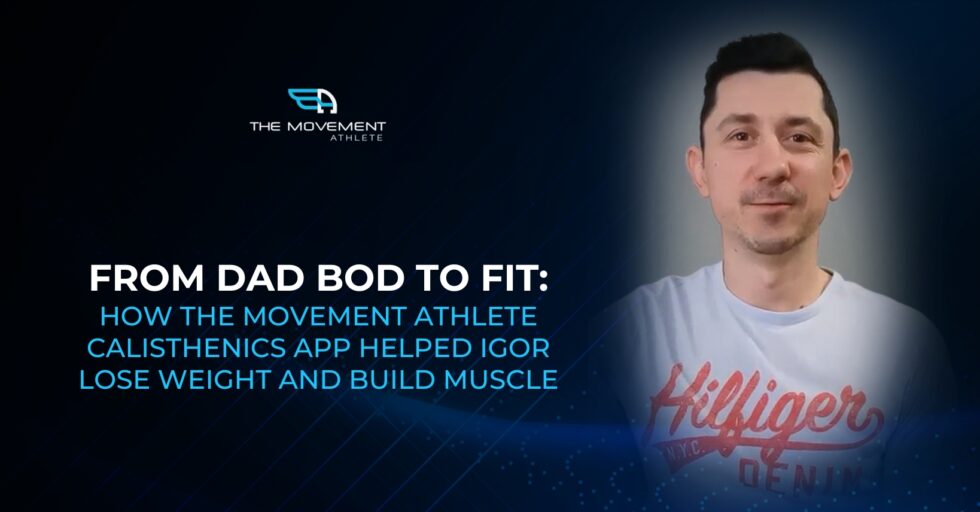 THE MOVEMENT
ATHLETE

FROM DAD BOD TO FIT:
HOW THE MOVEMENT ATHLETE CALISTHENICS APP HELPED IGOR LOSE WEIGHT AND BUILD MUSCLE

Hilfiger
N.Y.C.
DENIM